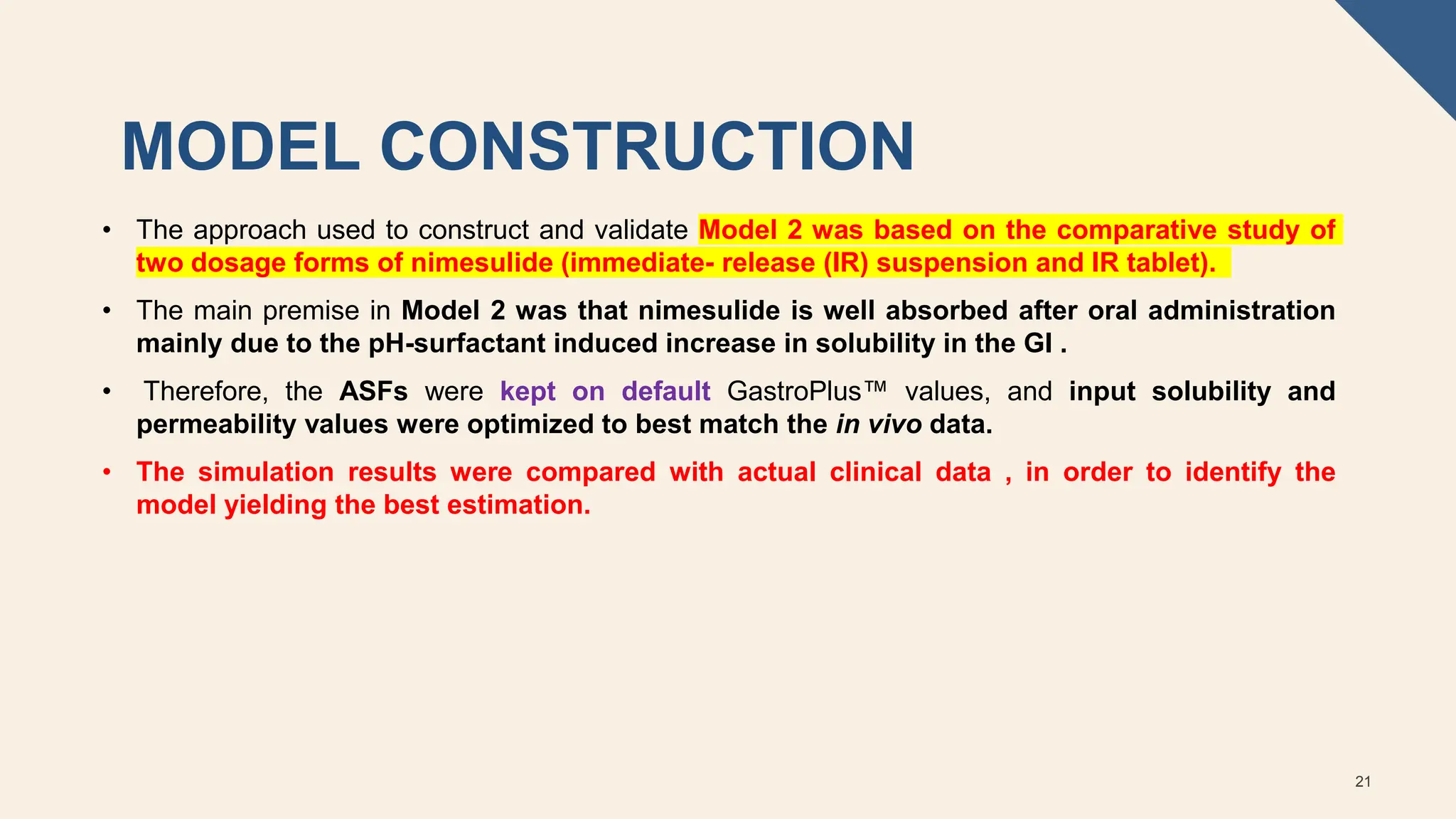 MODEL CONSTRUCTION

• The approach used to construct and validate Model 2 was based on the comparative study of two dosage forms of nimesulide (immediate- release (IR) suspension and IR tablet).

• The main premise in Model 2 was that nimesulide is well absorbed after oral administration mainly due to the pH-surfactant induced increase in solubility in the GI .

• Therefore, the ASFs were kept on default GastroPlus™ values, and input solubility and permeability values were optimized to best match the in vivo data.

• The simulation results were compared with actual clinical data , in order to identify the model yielding the best estimation.

21